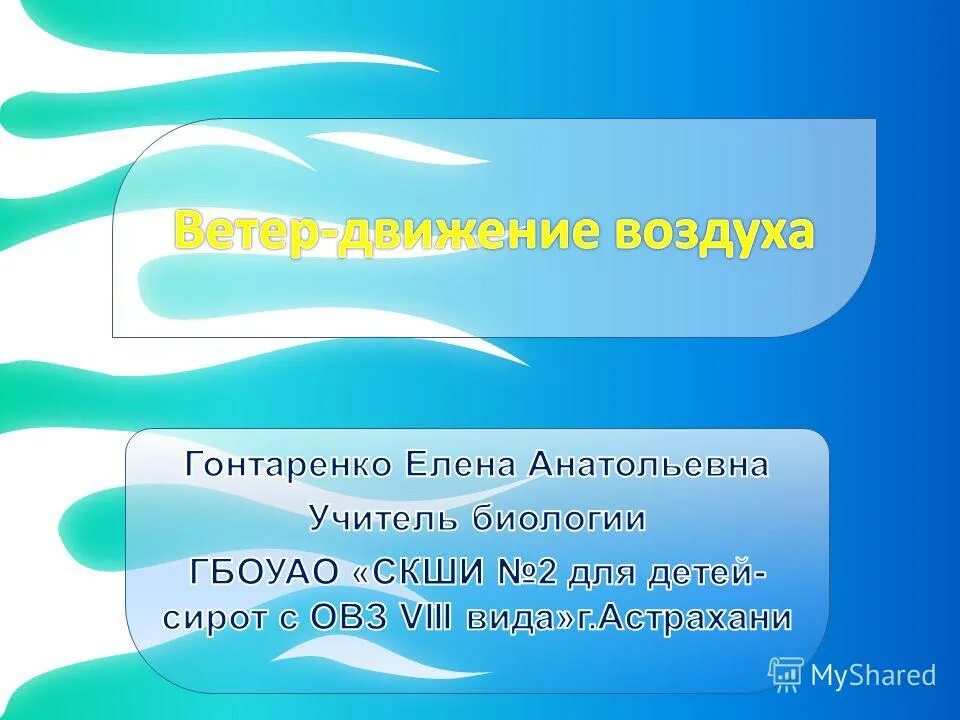 Ветер-движение воздуха

Гонтаренко Елена Анатольевна
Учитель биологии
ГБОУАО «СКШИ №2 для детей-сирот с ОВЗ VIII вида»г.Астрахани

MyShared